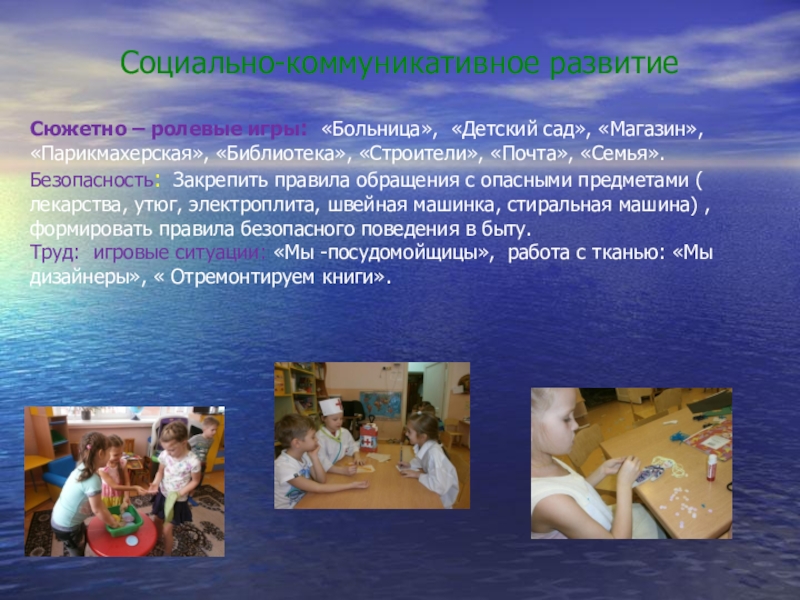 Социально-коммуникативное развитие

Сюжетно – ролевые игры: «Больница», «Детский сад», «Магазин», «Парикмахерская», «Библиотека», «Строители», «Почта», «Семья».

Безопасность: Закрепить правила обращения с опасными предметами ( лекарства, утюг, электроплита, швейная машинка, стиральная машина) , формировать правила безопасного поведения в быту.

Труд: игровые ситуации: «Мы -посудомойщицы», работа с тканью: «Мы дизайнеры», « Отремонтируем книги».